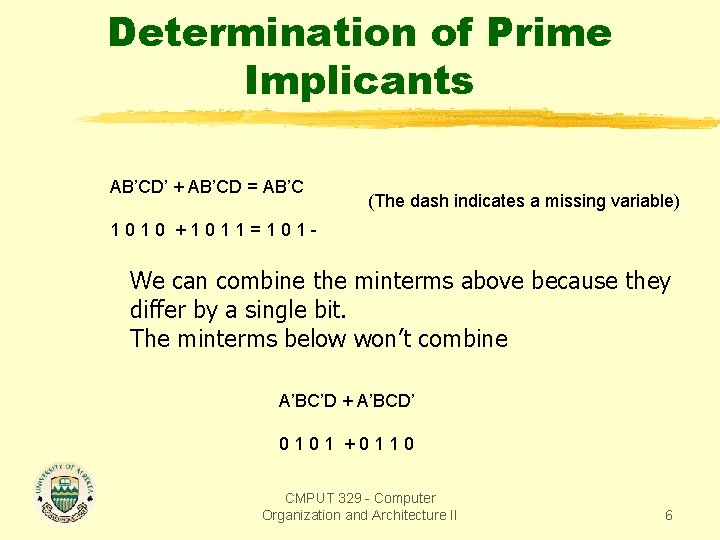 Determination of Prime Implicants

AB'CD' + AB'CD = AB'C

(The dash indicates a missing variable)

1 0 1 0 + 1 0 1 1 = 1 0 1 -

We can combine the minterms above because they differ by a single bit.
The minterms below won't combine

A'BC'D + A'BCD'

0 1 0 1 + 0 1 1 0

UNIVERSITY OF ALBERTA

CMPUT 329 - Computer Organization and Architecture II

6